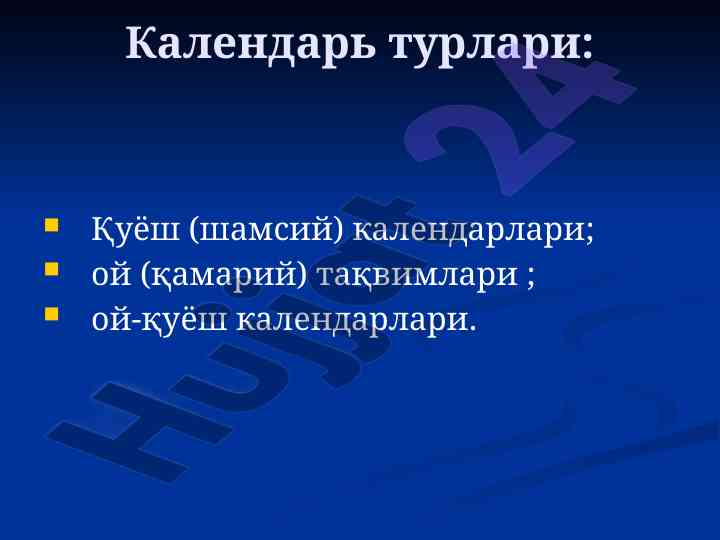 Календарь турлари:

- Қуёш (шамсий) календарлари;
- ой (қамарий) тақвимлари ;
- ой-қуёш календарлари.

Hujjat 24